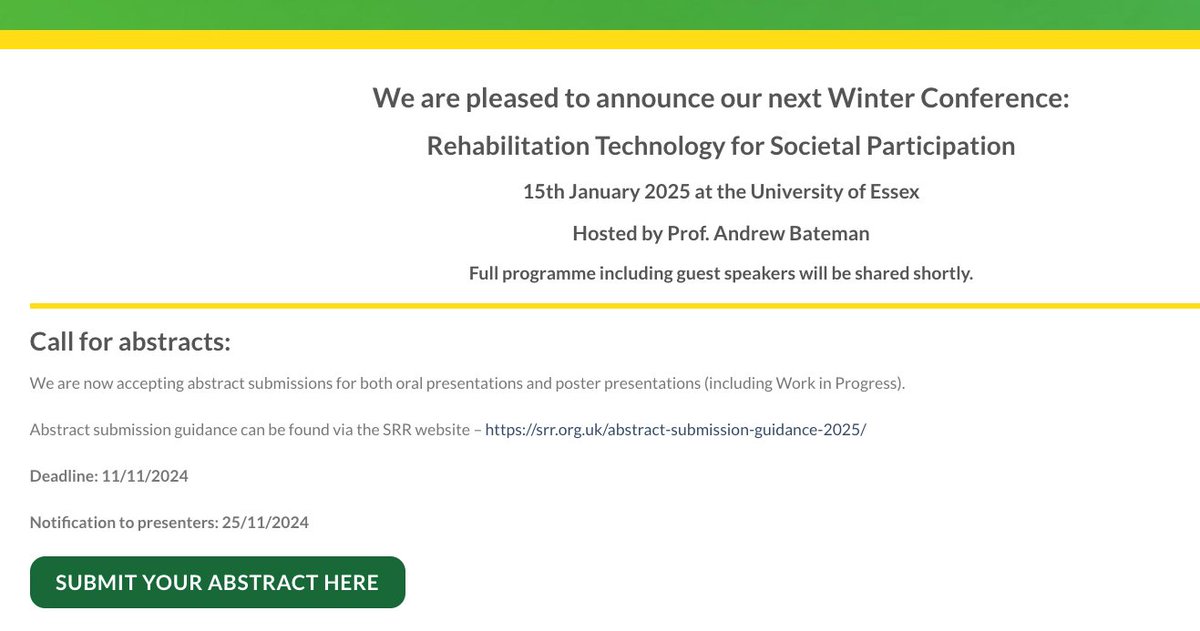 We are pleased to announce our next Winter Conference:

Rehabilitation Technology for Societal Participation

15th January 2025 at the University of Essex

Hosted by Prof. Andrew Bateman

Full programme including guest speakers will be shared shortly.

Call for abstracts:

We are now accepting abstract submissions for both oral presentations and poster presentations (including Work in Progress).

Abstract submission guidance can be found via the SRR website – https://srr.org.uk/abstract-submission-guidance-2025/

Deadline: 11/11/2024

Notification to presenters: 25/11/2024

SUBMIT YOUR ABSTRACT HERE